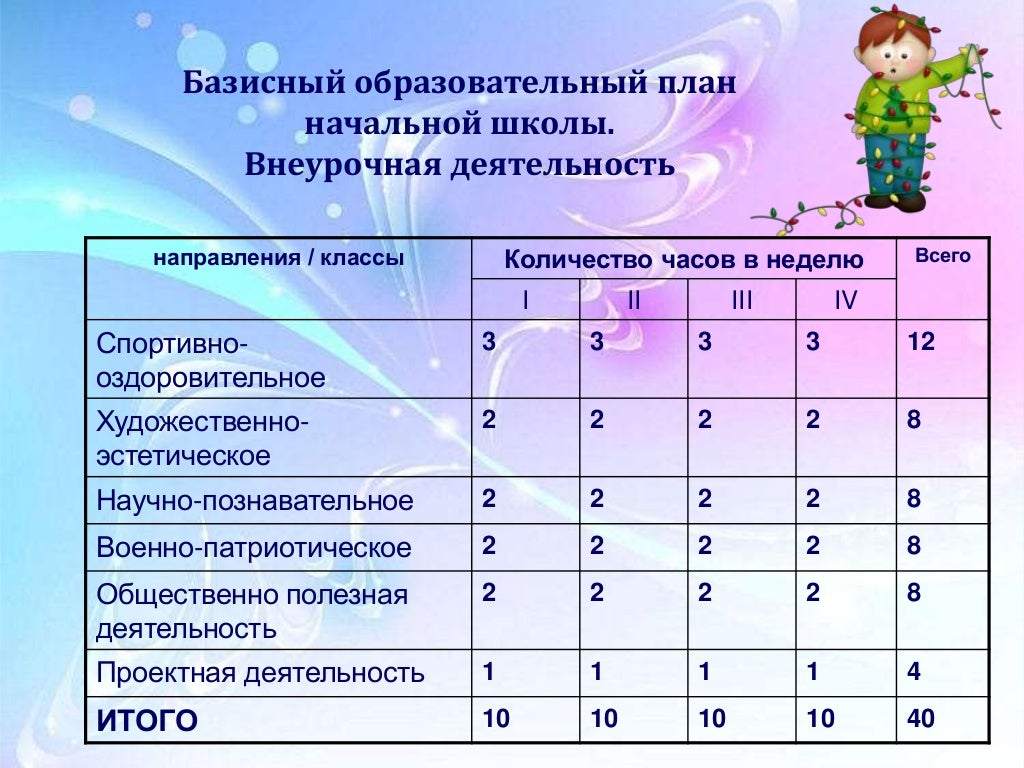 Базисный образовательный план начальной школы.
Внеурочная деятельность

| направления / классы | Количество часов в неделю | | | | Всего |
|---|---|---|---|---|---|
| | I | II | III | IV | |
| Спортивно-оздоровительное | 3 | 3 | 3 | 3 | 12 |
| Художественно-эстетическое | 2 | 2 | 2 | 2 | 8 |
| Научно-познавательное | 2 | 2 | 2 | 2 | 8 |
| Военно-патриотическое | 2 | 2 | 2 | 2 | 8 |
| Общественно полезная деятельность | 2 | 2 | 2 | 2 | 8 |
| Проектная деятельность | 1 | 1 | 1 | 1 | 4 |
| ИТОГО | 10 | 10 | 10 | 10 | 40 |